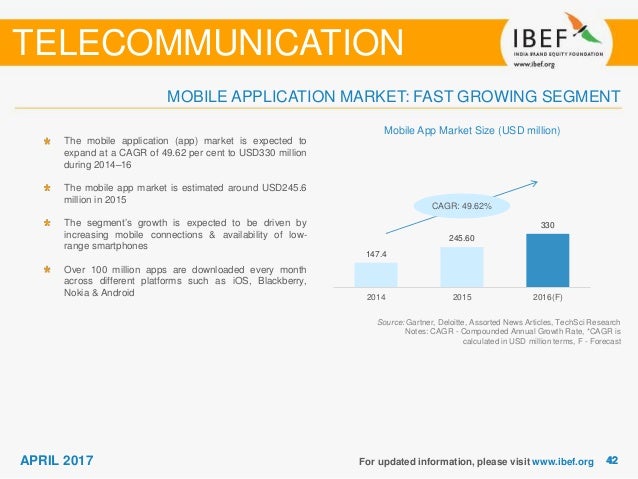 TELECOMMUNICATION

IBEF
INDIA BRAND EQUITY FOUNDATION
www.ibef.org

MOBILE APPLICATION MARKET: FAST GROWING SEGMENT

The mobile application (app) market is expected to expand at a CAGR of 49.62 per cent to USD330 million during 2014–16

The mobile app market is estimated around USD245.6 million in 2015

The segment's growth is expected to be driven by increasing mobile connections & availability of low-range smartphones

Over 100 million apps are downloaded every month across different platforms such as iOS, Blackberry, Nokia & Android

Mobile App Market Size (USD million)

CAGR: 49.62%

147.4
245.60
330

2014
2015
2016(F)

Source: Gartner, Deloitte, Assorted News Articles, TechSci Research
Notes: CAGR - Compounded Annual Growth Rate, *CAGR is calculated in USD million terms, F - Forecast

APRIL 2017

For updated information, please visit www.ibef.org 42